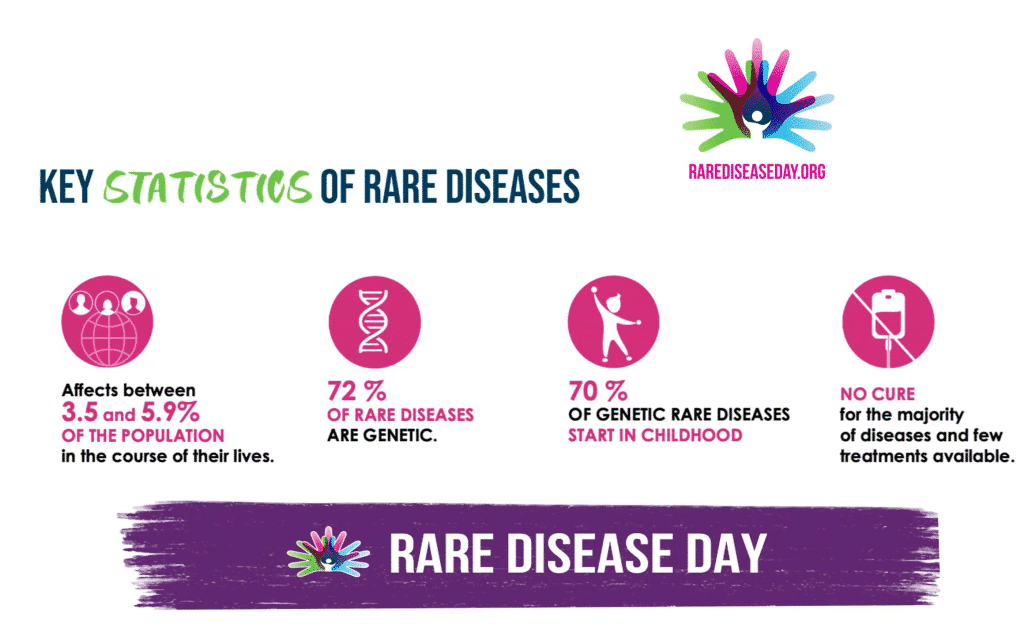 RAREDISEASEDAY.ORG

KEY STATISTICS OF RARE DISEASES

Affects between 3.5 and 5.9% OF THE POPULATION in the course of their lives.

72 % OF RARE DISEASES ARE GENETIC.

70 % OF GENETIC RARE DISEASES START IN CHILDHOOD

NO CURE for the majority of diseases and few treatments available.

RARE DISEASE DAY